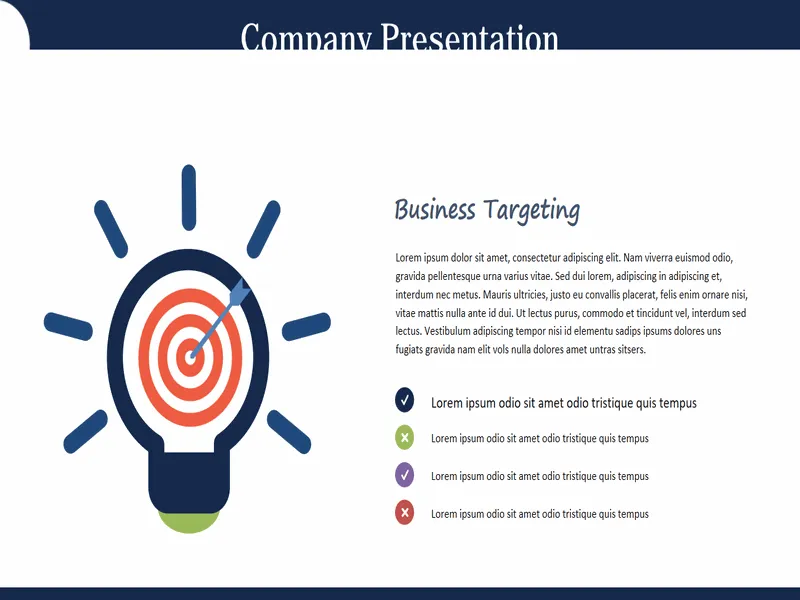 Company Presentation

Business Targeting

Lorem ipsum dolor sit amet, consectetur adipiscing elit. Nam viverra euismod odio, gravida pellentesque urna varius vitae. Sed dui lorem, adipiscing in adipiscing et, interdum nec metus. Mauris ultricies, justo eu convallis placerat, felis enim ornare nisi, vitae mattis nulla ante id dui. Ut lectus purus, commodo et tincidunt vel, interdum sed lectus. Vestibulum adipiscing tempor nisi id elementu sadips ipsums dolores uns fugiats gravida nam elit vols nulla dolores amet untras sitsers.

Lorem ipsum odio sit amet odio tristique quis tempus

Lorem ipsum odio sit amet odio tristique quis tempus

Lorem ipsum odio sit amet odio tristique quis tempus

Lorem ipsum odio sit amet odio tristique quis tempus